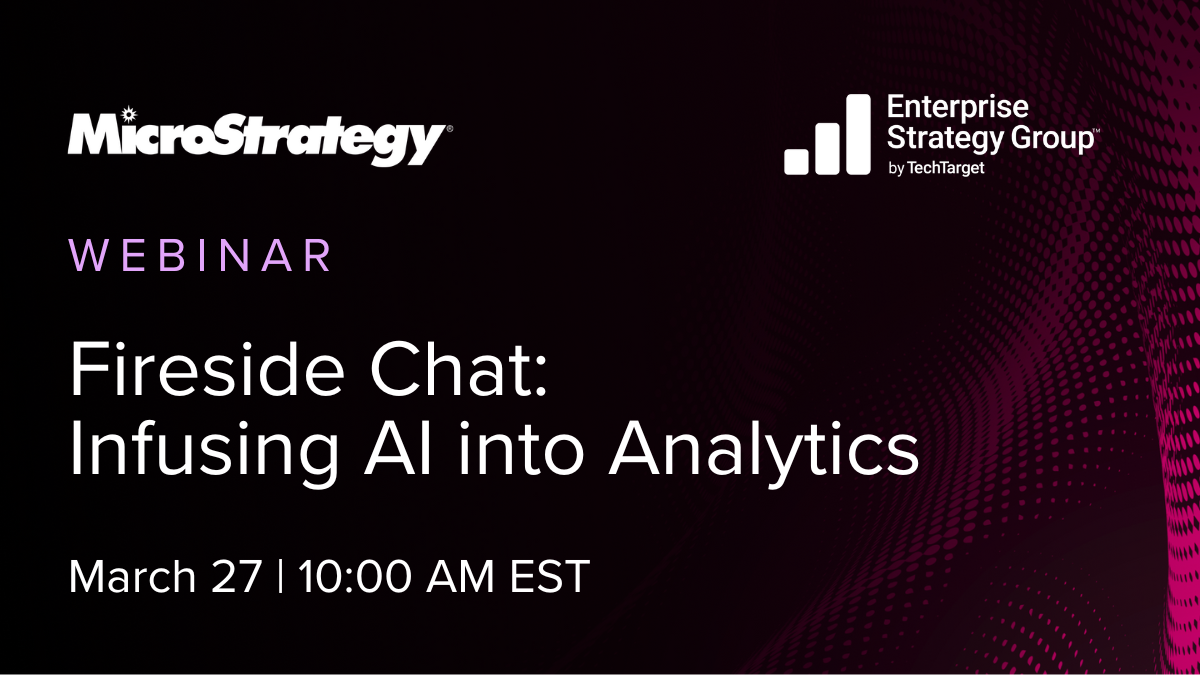 MicroStrategy®

Enterprise Strategy Group™
by TechTarget

WEBINAR

Fireside Chat: Infusing AI into Analytics

March 27 | 10:00 AM EST